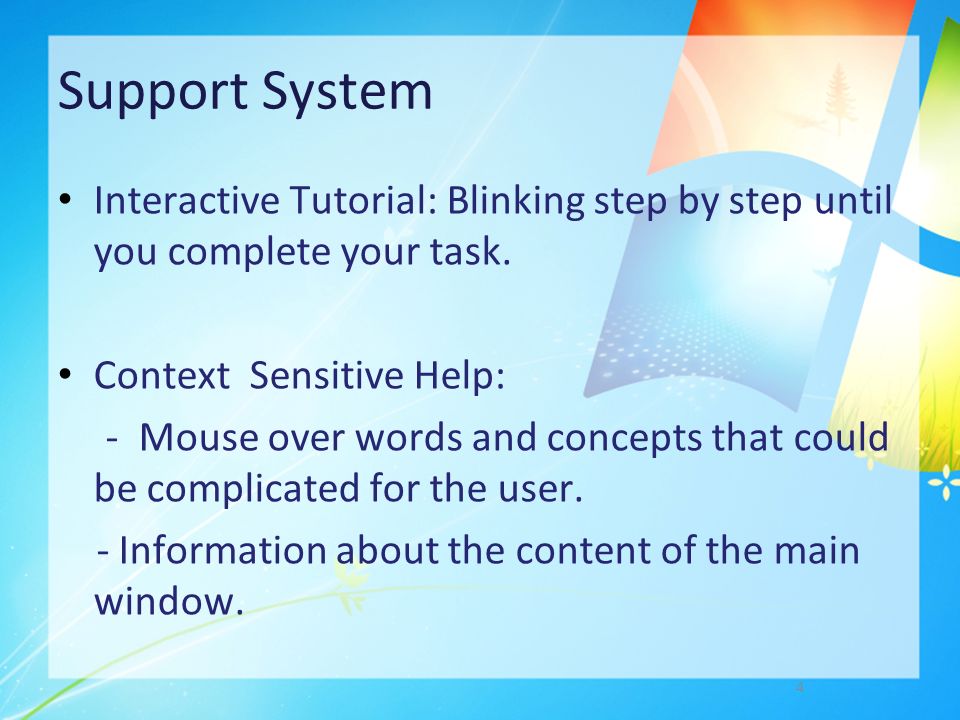 Support System

• Interactive Tutorial: Blinking step by step until you complete your task.

• Context  Sensitive Help:

 -  Mouse over words and concepts that could be complicated for the user.

 - Information about the content of the main window.

4